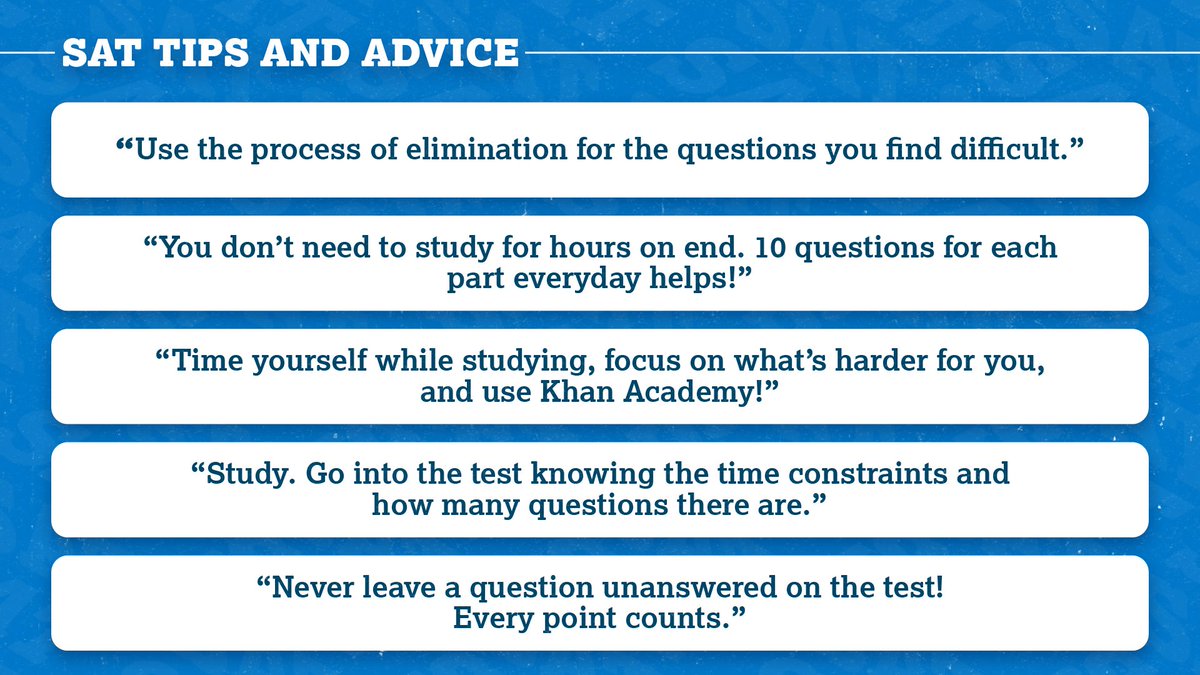 SAT TIPS AND ADVICE

“Use the process of elimination for the questions you find difficult.”

“You don’t need to study for hours on end. 10 questions for each part everyday helps!”

“Time yourself while studying, focus on what’s harder for you, and use Khan Academy!”

“Study. Go into the test knowing the time constraints and how many questions there are.”

“Never leave a question unanswered on the test! Every point counts.”